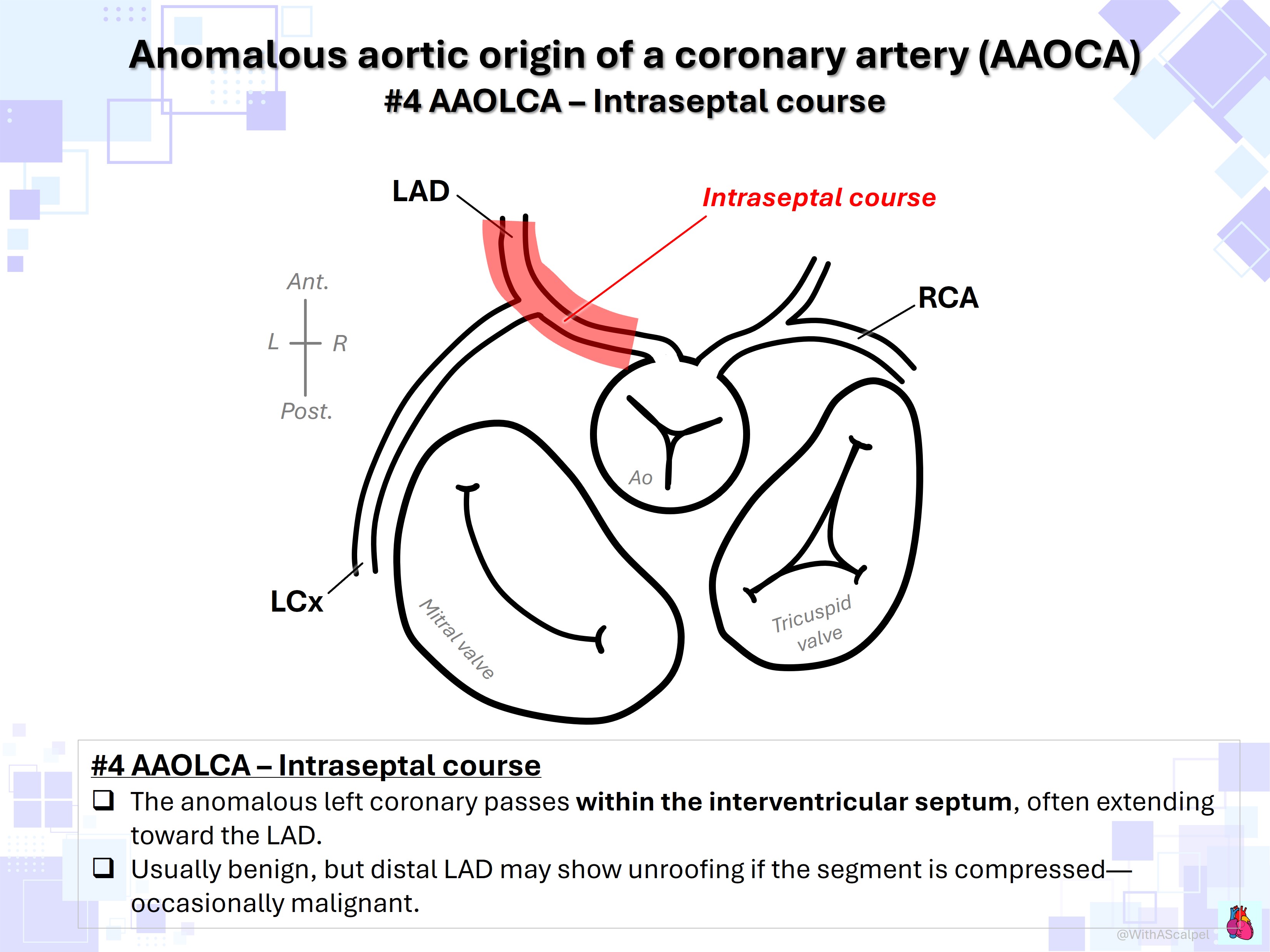 Anomalous aortic origin of a coronary artery (AAOCA)
#4 AAOLCA – Intraseptal course

LAD

Intraseptal course

Ant.
L
R
Post.

RCA

Ao

LCx

Mitral valve

Tricuspid valve

#4 AAOLCA – Intraseptal course
☐ The anomalous left coronary passes within the interventricular septum, often extending toward the LAD.
☐ Usually benign, but distal LAD may show unroofing if the segment is compressed—occasionally malignant.

@WithAScalpel